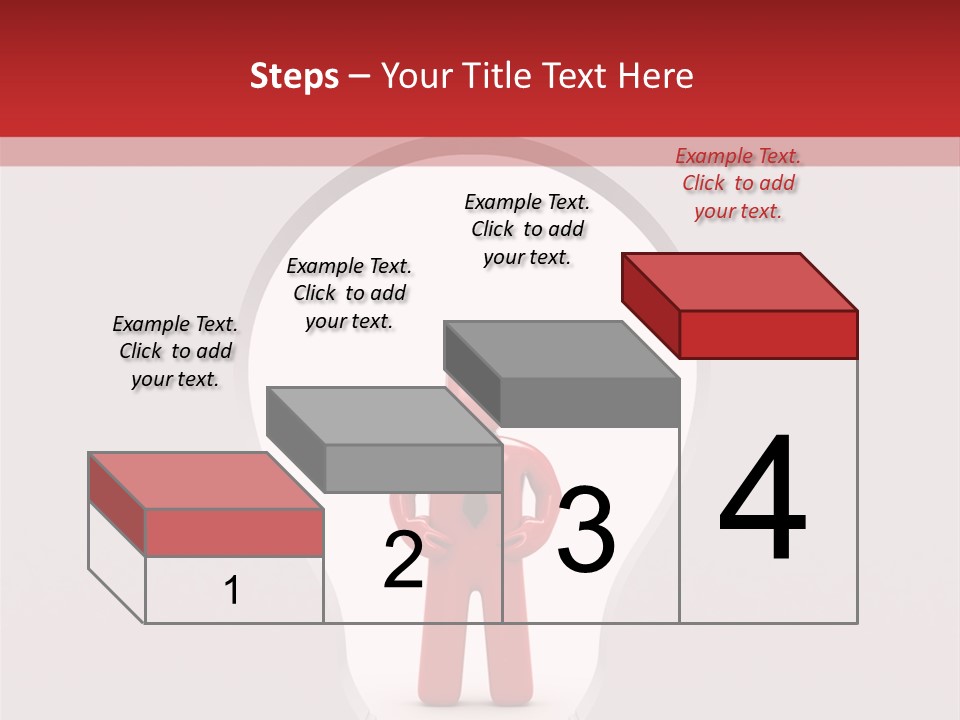 Steps – Your Title Text Here

Example Text. Click to add your text.

Example Text. Click to add your text.

Example Text. Click to add your text.

Example Text. Click to add your text.

1

2

3

4